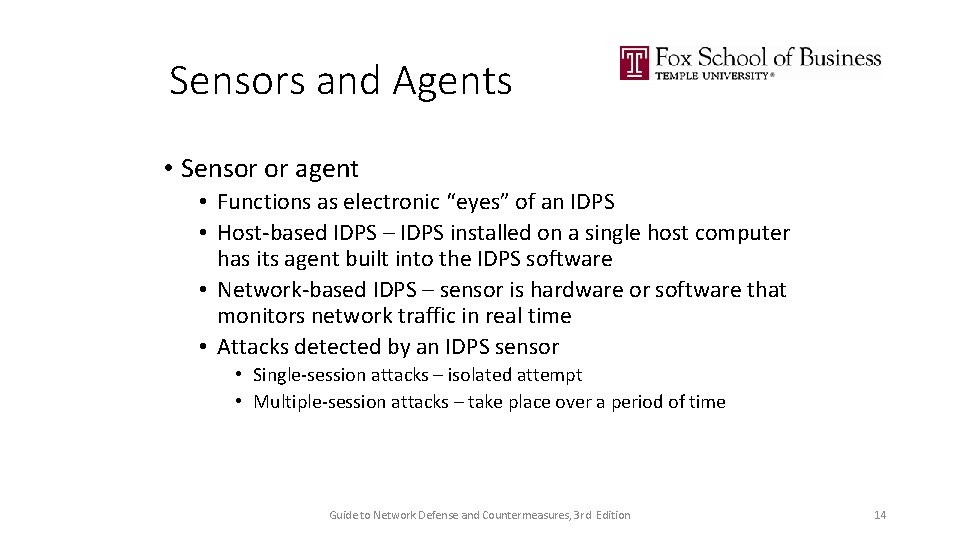 Sensors and Agents

Fox School of Business
TEMPLE UNIVERSITY®

• Sensor or agent
• Functions as electronic "eyes" of an IDPS
• Host-based IDPS – IDPS installed on a single host computer has its agent built into the IDPS software
• Network-based IDPS – sensor is hardware or software that monitors network traffic in real time
• Attacks detected by an IDPS sensor
• Single-session attacks – isolated attempt
• Multiple-session attacks – take place over a period of time

Guide to Network Defense and Countermeasures, 3rd Edition

14